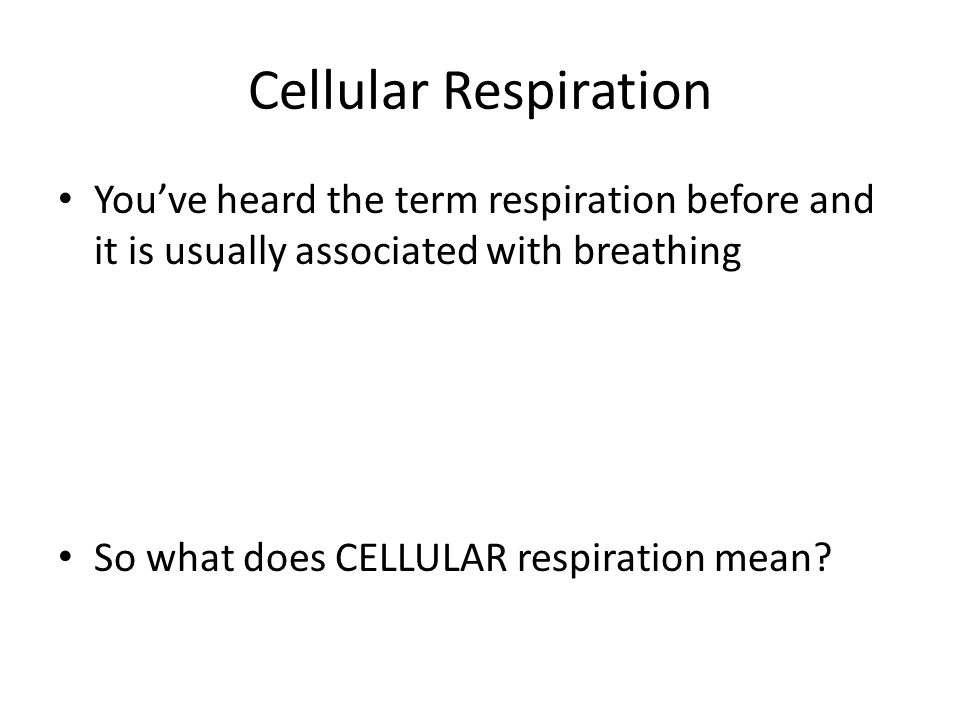 Cellular Respiration

• You’ve heard the term respiration before and it is usually associated with breathing

• So what does CELLULAR respiration mean?